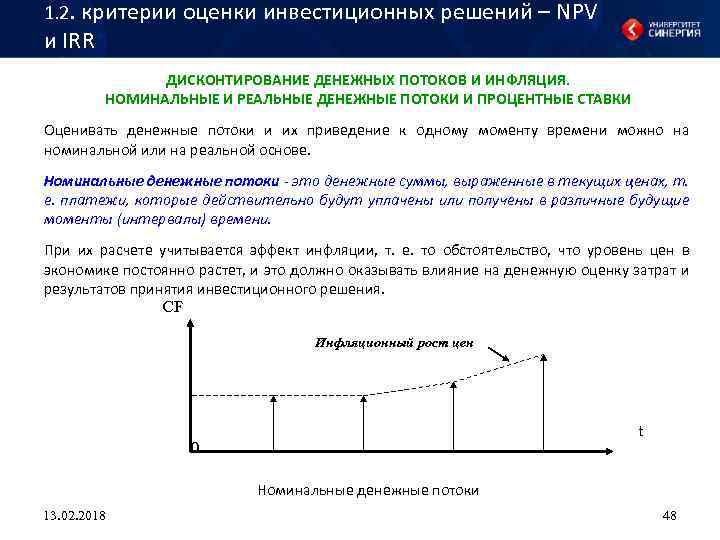 1.2. критерии оценки инвестиционных решений – NPV и IRR

УНИВЕРСИТЕТ СИНЕРГИЯ

ДИСКОНТИРОВАНИЕ ДЕНЕЖНЫХ ПОТОКОВ И ИНФЛЯЦИЯ.
НОМИНАЛЬНЫЕ И РЕАЛЬНЫЕ ДЕНЕЖНЫЕ ПОТОКИ И ПРОЦЕНТНЫЕ СТАВКИ

Оценивать денежные потоки и их приведение к одному моменту времени можно на номинальной или на реальной основе.

Номинальные денежные потоки - это денежные суммы, выраженные в текущих ценах, т. е. платежи, которые действительно будут уплачены или получены в различные будущие моменты (интервалы) времени.

При их расчете учитывается эффект инфляции, т. е. то обстоятельство, что уровень цен в экономике постоянно растет, и это должно оказывать влияние на денежную оценку затрат и результатов принятия инвестиционного решения.

CF

Инфляционный рост цен

t

0

Номинальные денежные потоки

13.02.2018

48